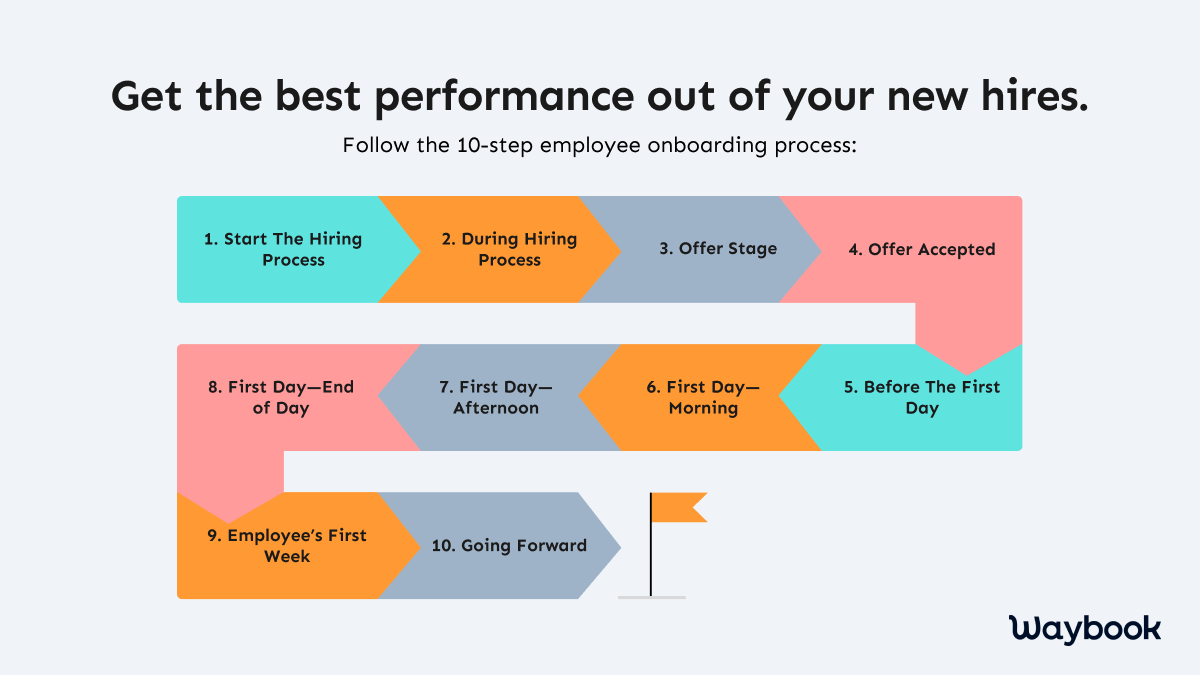 Get the best performance out of your new hires.

Follow the 10-step employee onboarding process:

1. Start The Hiring Process

2. During Hiring Process

3. Offer Stage

4. Offer Accepted

5. Before The First Day

6. First Day—Morning

7. First Day—Afternoon

8. First Day—End of Day

9. Employee's First Week

10. Going Forward

Waybook